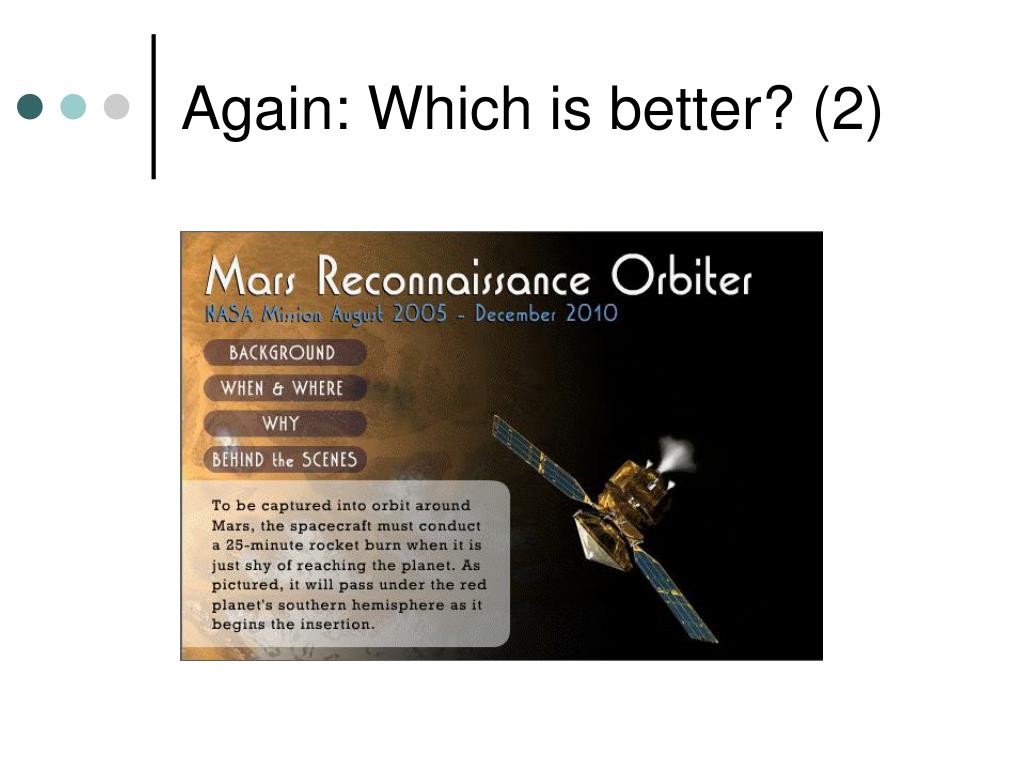 Again: Which is better? (2)

Mars Reconnaissance Orbiter
NASA Mission August 2005 - December 2010

BACKGROUND
WHEN & WHERE
WHY
BEHIND the SCENES

To be captured into orbit around Mars, the spacecraft must conduct a 25-minute rocket burn when it is just shy of reaching the planet. As pictured, it will pass under the red planet's southern hemisphere as it begins the insertion.